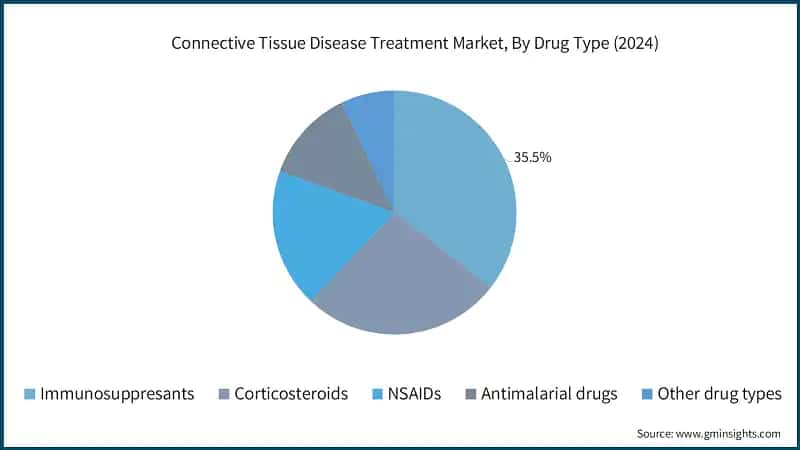 Connective Tissue Disease Treatment Market, By Drug Type (2024)

35.5%

Immunosuppresants
Corticosteroids
NSAIDs
Antimalarial drugs
Other drug types

Source: www.gminsights.com